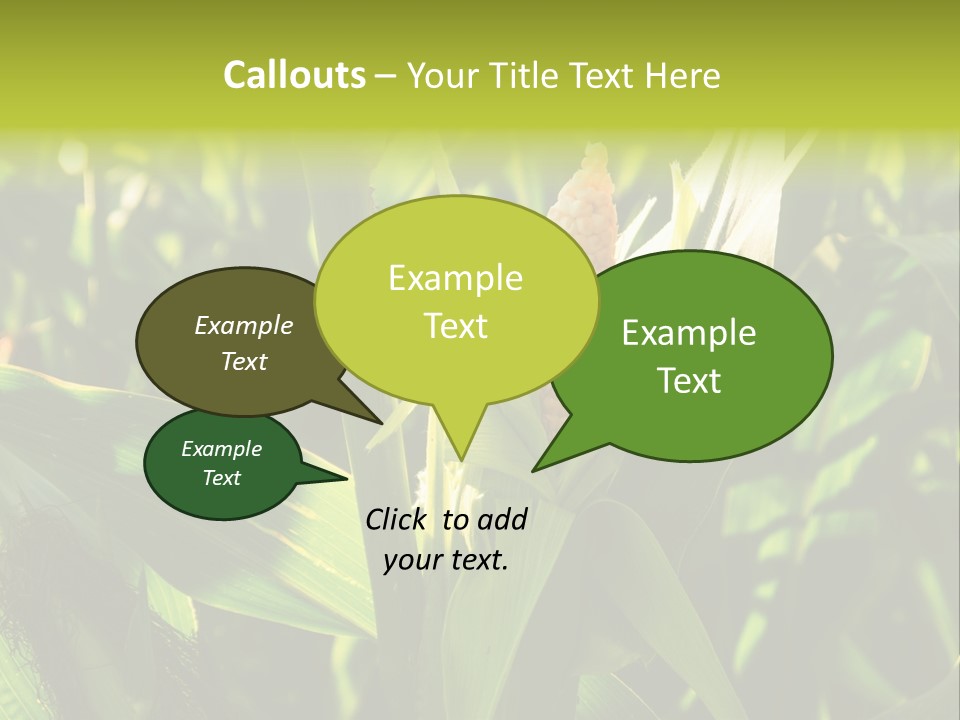 Callouts – Your Title Text Here

Example Text

Example Text

Example Text

Example Text

Click to add your text.